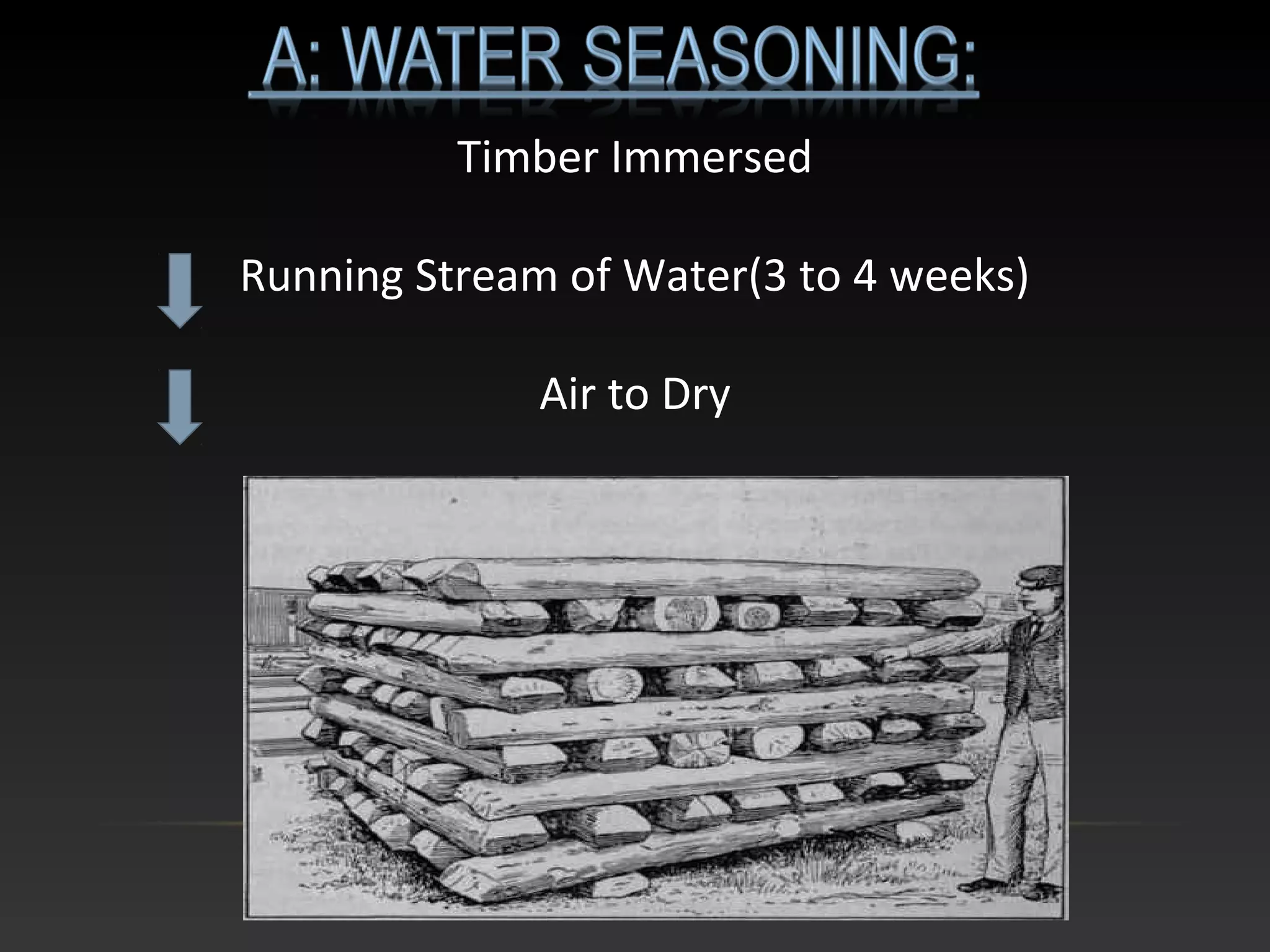 A: WATER SEASONING:

Timber Immersed

Running Stream of Water(3 to 4 weeks)

Air to Dry